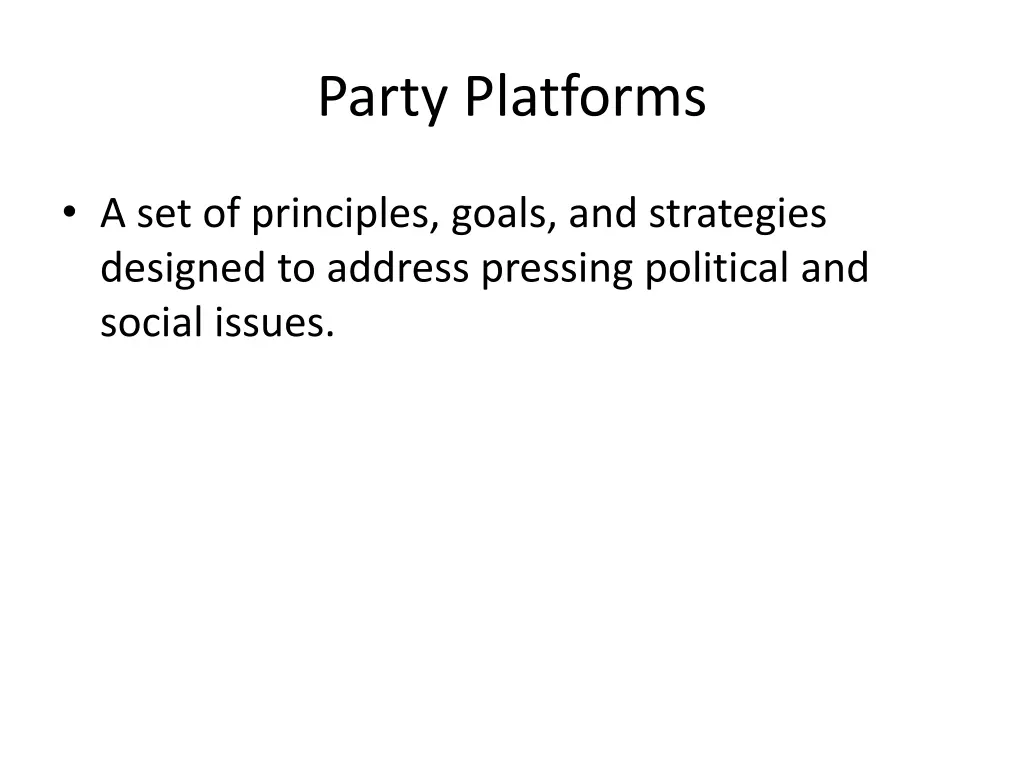 Party Platforms

• A set of principles, goals, and strategies designed to address pressing political and social issues.